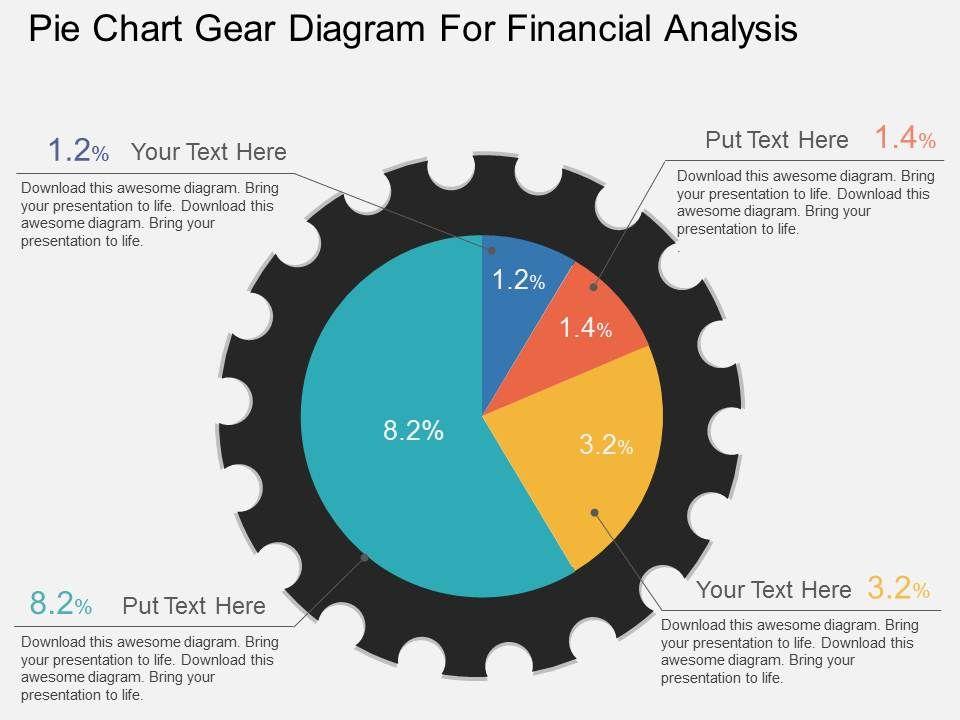 Pie Chart Gear Diagram For Financial Analysis

1.2% Your Text Here

Download this awesome diagram. Bring your presentation to life. Download this awesome diagram. Bring your presentation to life.

Put Text Here 1.4%

Download this awesome diagram. Bring your presentation to life. Download this awesome diagram. Bring your presentation to life.

1.2%

1.4%

8.2%

3.2%

8.2% Put Text Here

Download this awesome diagram. Bring your presentation to life. Download this awesome diagram. Bring your presentation to life.

Your Text Here 3.2%

Download this awesome diagram. Bring your presentation to life. Download this awesome diagram. Bring your presentation to life.